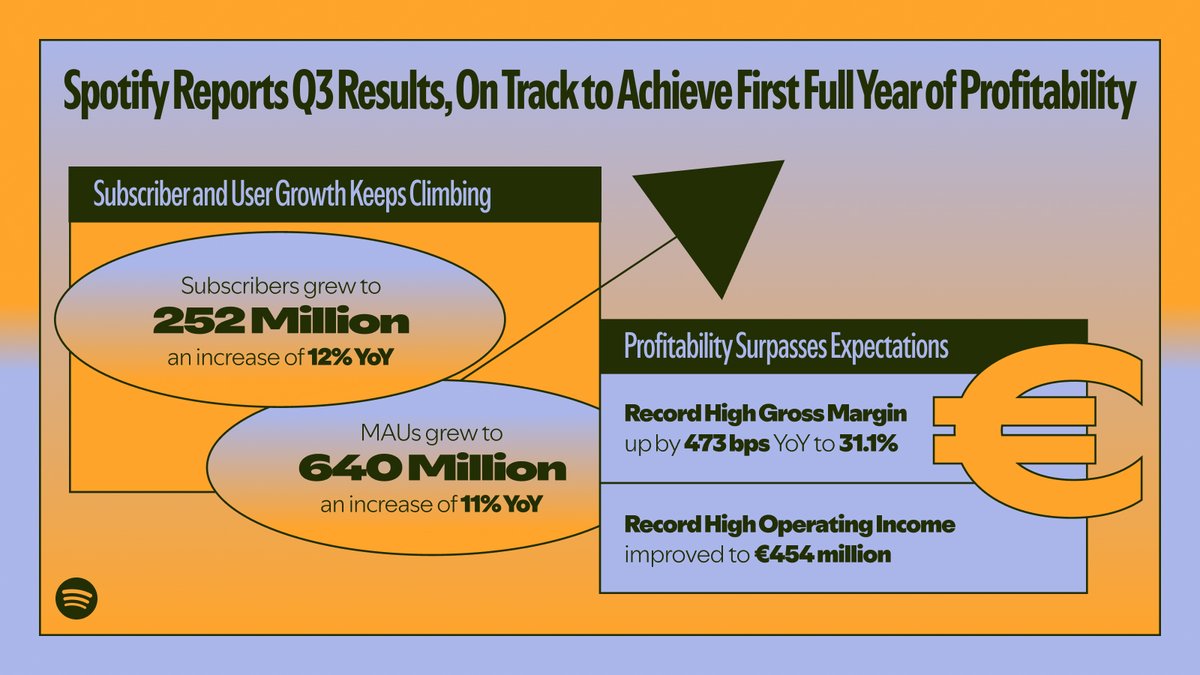 Spotify Reports Q3 Results, On Track to Achieve First Full Year of Profitability

Subscriber and User Growth Keeps Climbing

Subscribers grew to
252 Million
an increase of 12% YoY

MAUs grew to
640 Million
an increase of 11% YoY

Profitability Surpasses Expectations

Record High Gross Margin
up by 473 bps YoY to 31.1%

Record High Operating Income
improved to €454 million